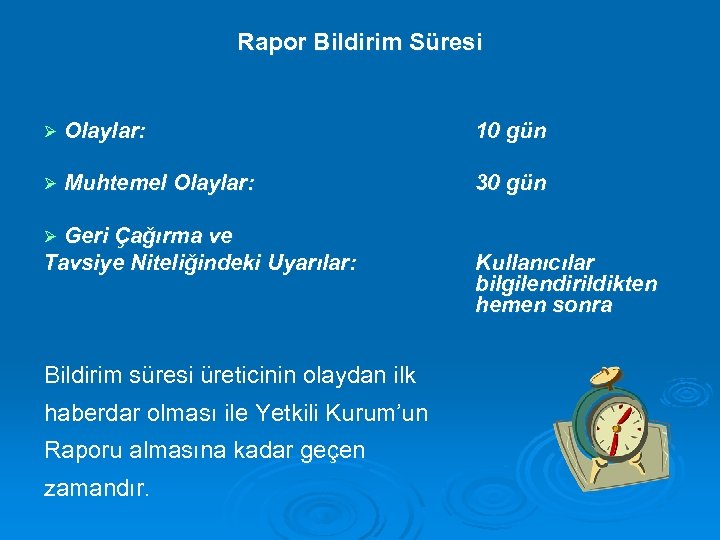 Rapor Bildirim Süresi

➢ Olaylar: 10 gün

➢ Muhtemel Olaylar: 30 gün

➢ Geri Çağırma ve Tavsiye Niteliğindeki Uyarılar: Kullanıcılar bilgilendirildikten hemen sonra

Bildirim süresi üreticinin olaydan ilk haberdar olması ile Yetkili Kurum'un Raporu almasına kadar geçen zamandır.